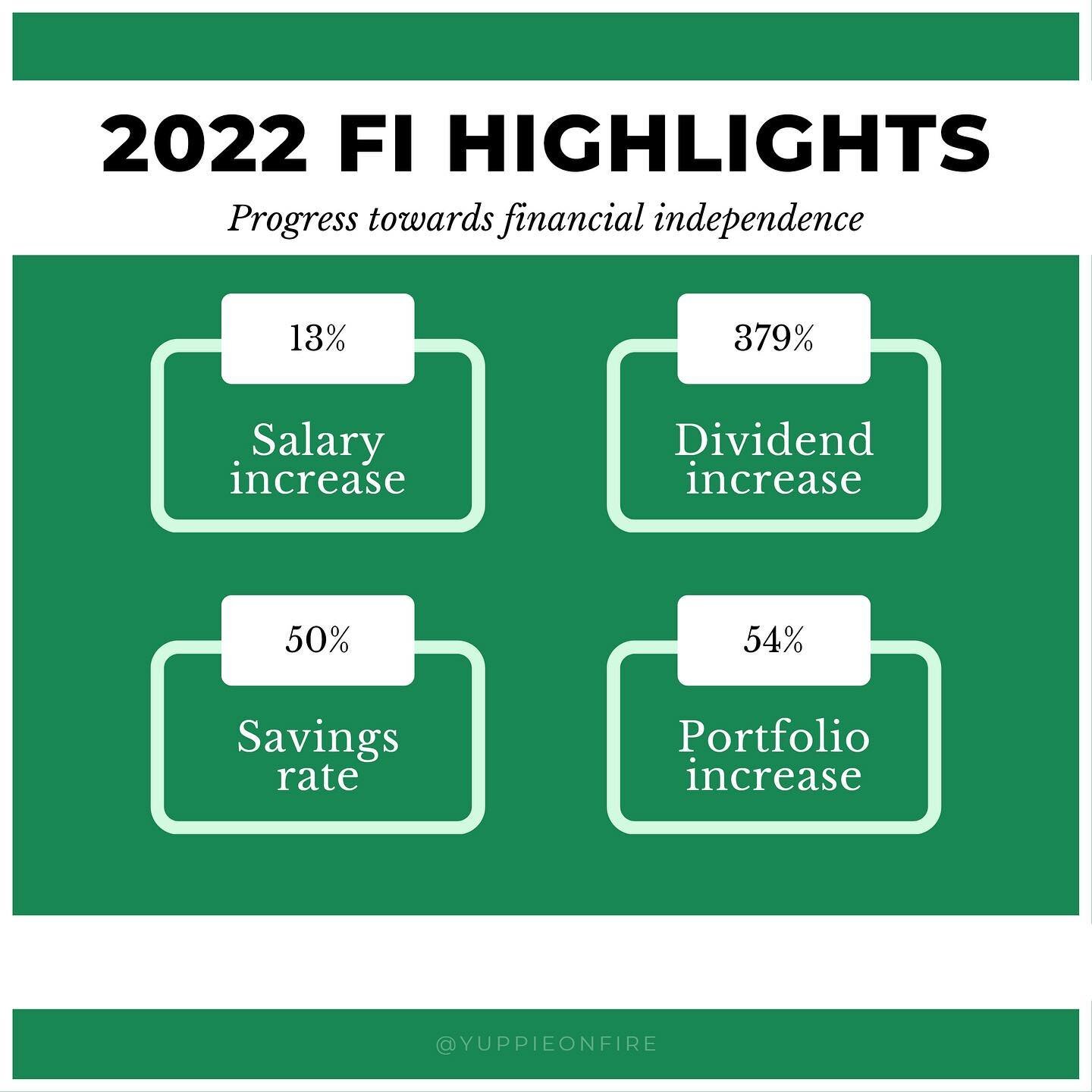 2022 FI HIGHLIGHTS

Progress towards financial independence

13%

Salary increase

379%

Dividend increase

50%

Savings rate

54%

Portfolio increase

@YUPPIEONFIRE